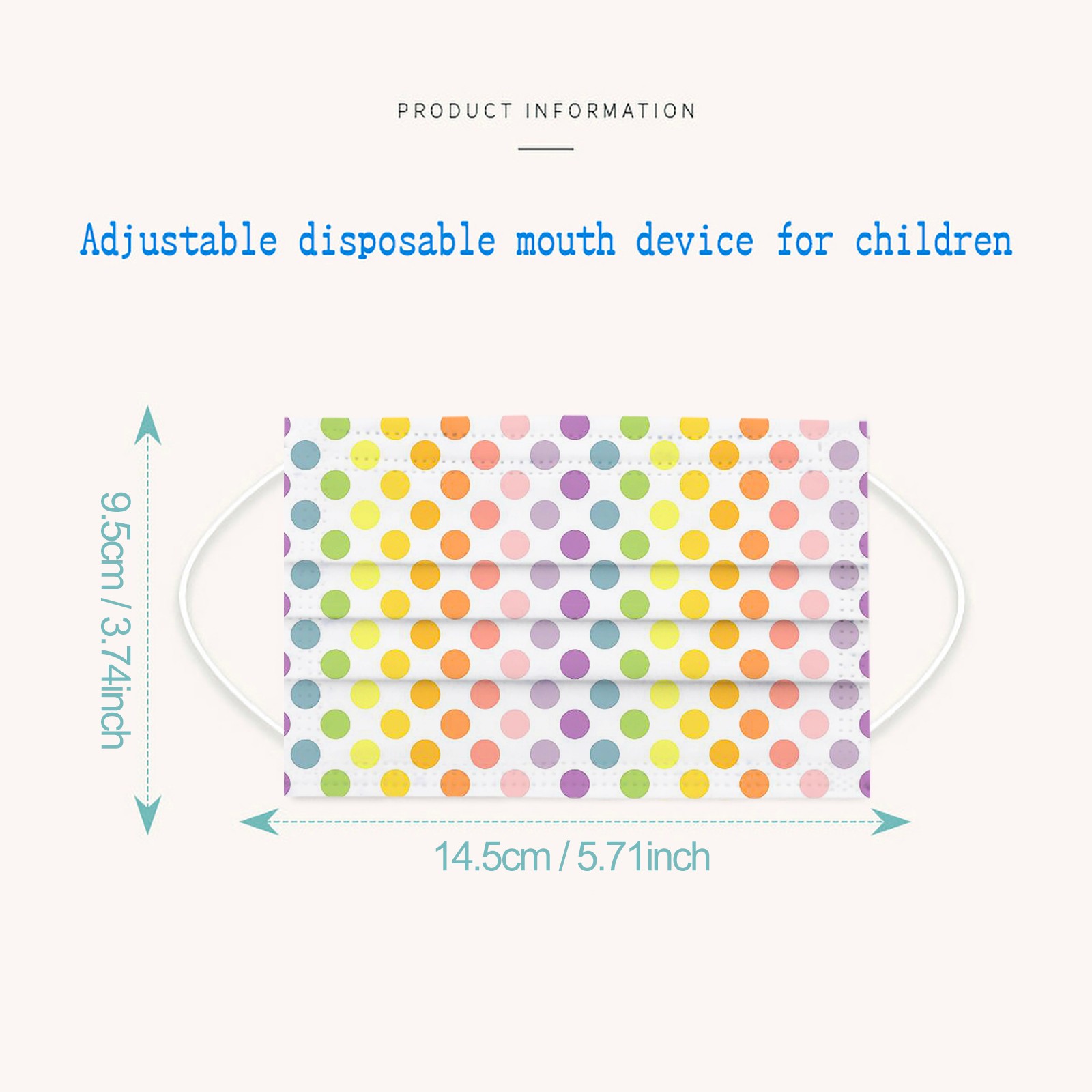 PRODUCT INFORMATION

Adjustable disposable mouth device for children

9.5cm / 3.74inch

14.5cm / 5.71inch